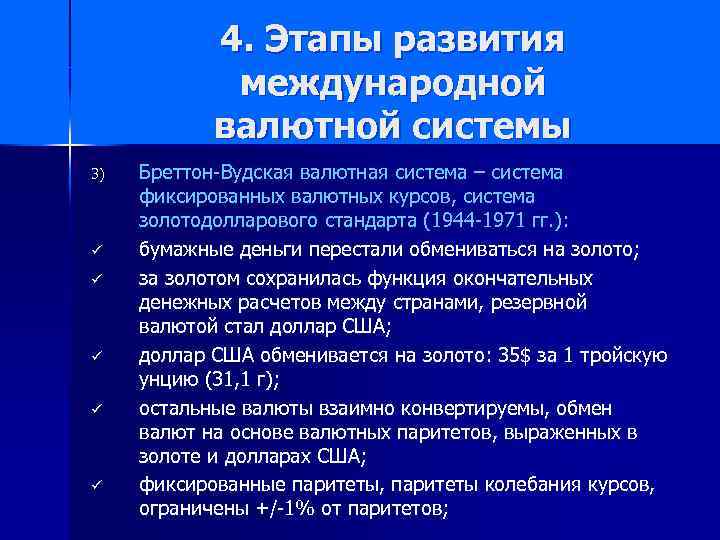 4. Этапы развития международной валютной системы

3) Бреттон-Вудская валютная система – система фиксированных валютных курсов, система золотодолларового стандарта (1944-1971 гг.):

✓ бумажные деньги перестали обмениваться на золото;

✓ за золотом сохранилась функция окончательных денежных расчетов между странами, резервной валютой стал доллар США;

✓ доллар США обменивается на золото: 35$ за 1 тройскую унцию (31,1 г);

✓ остальные валюты взаимно конвертируемы, обмен валют на основе валютных паритетов, выраженных в золоте и долларах США;

✓ фиксированные паритеты, паритеты колебания курсов, ограничены +/-1% от паритетов;